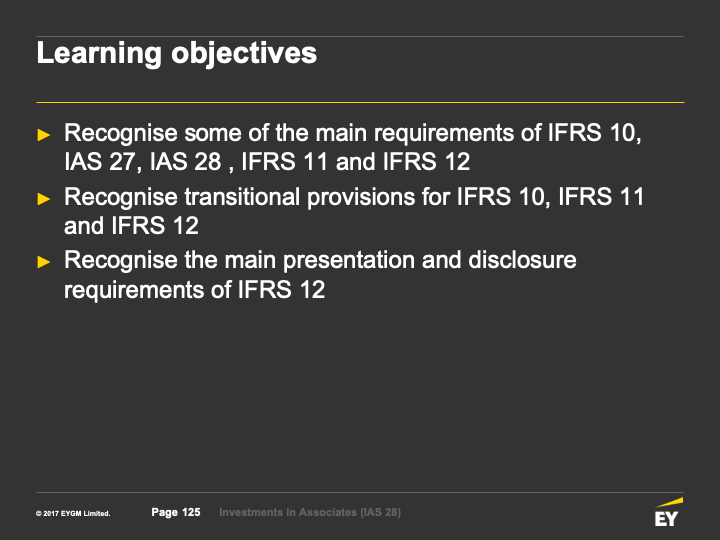 Learning objectives

► Recognise some of the main requirements of IFRS 10, IAS 27, IAS 28 , IFRS 11 and IFRS 12

► Recognise transitional provisions for IFRS 10, IFRS 11 and IFRS 12

► Recognise the main presentation and disclosure requirements of IFRS 12

© 2017 EYGM Limited. Page 125 Investments in Associates (IAS 28)

EY